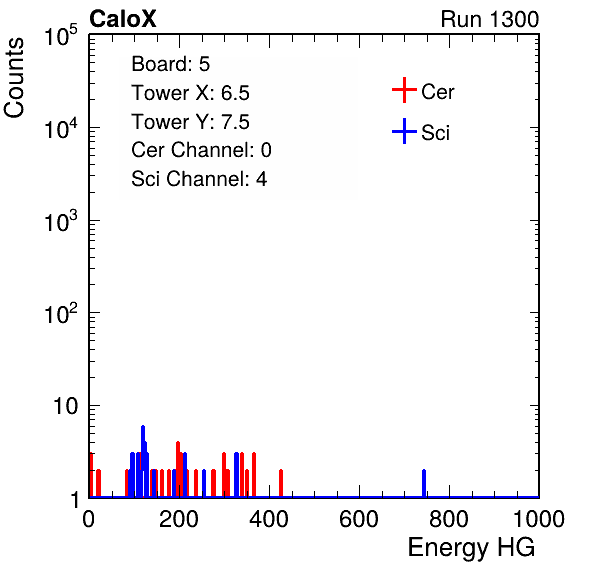 CaloX

Run 1300

Counts

$10^5$

$10^4$

$10^3$

$10^2$

10

1

Board: 5

Tower X: 6.5

Tower Y: 7.5

Cer Channel: 0

Sci Channel: 4

Cer

Sci

0

200

400

600

800

1000

Energy HG